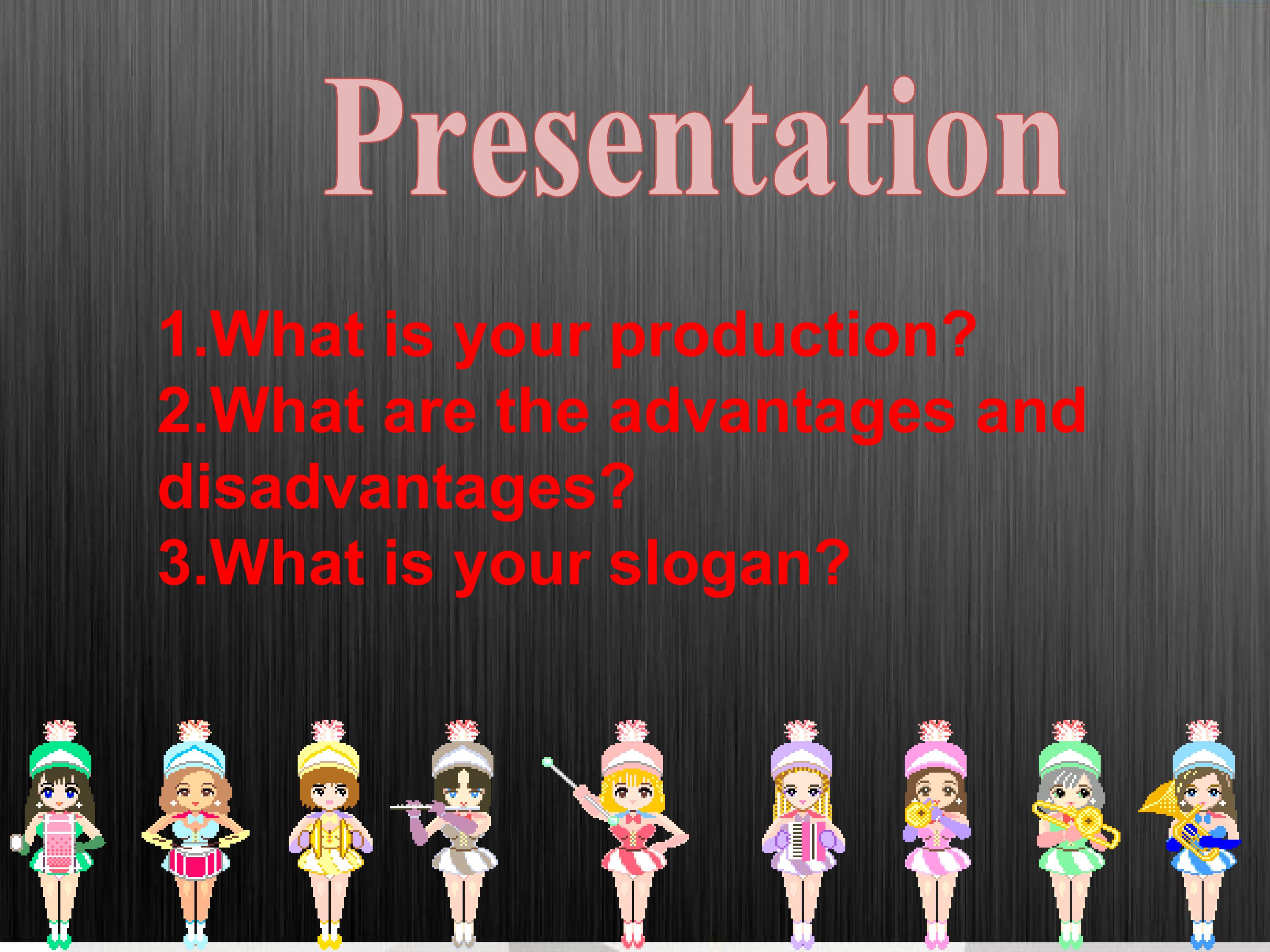 Presentation

1.What is your production?
2.What are the advantages and disadvantages?
3.What is your slogan?